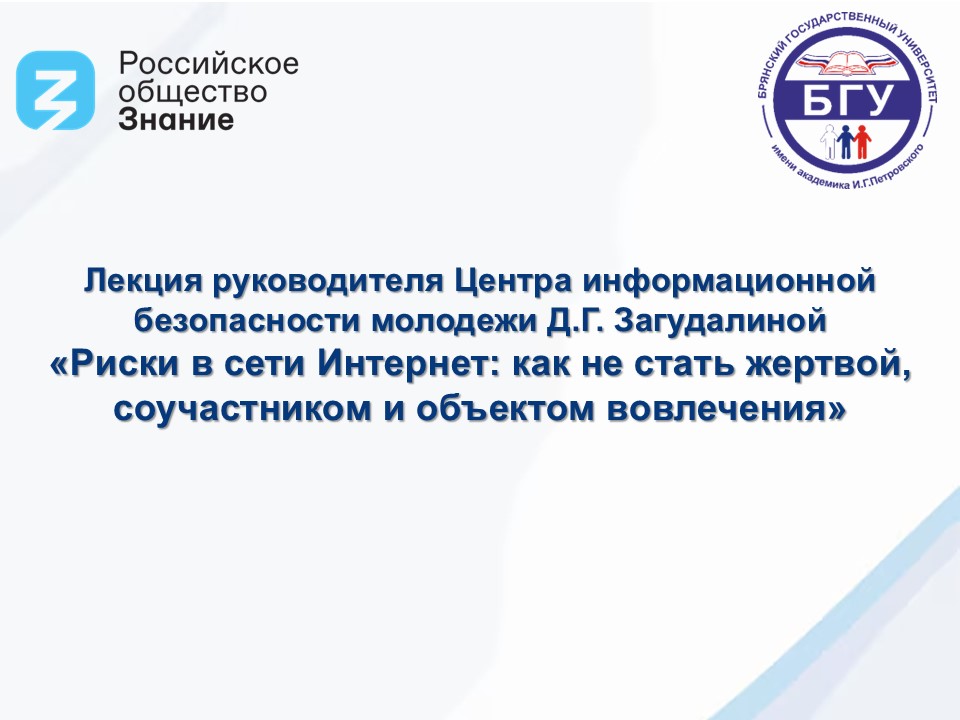 Российское общество Знание

БРЯНСКИЙ ГОСУДАРСТВЕННЫЙ УНИВЕРСИТЕТ
БГУ
имени академика И.Г.Петровского

Лекция руководителя Центра информационной безопасности молодежи Д.Г. Загудалиной
«Риски в сети Интернет: как не стать жертвой, соучастником и объектом вовлечения»